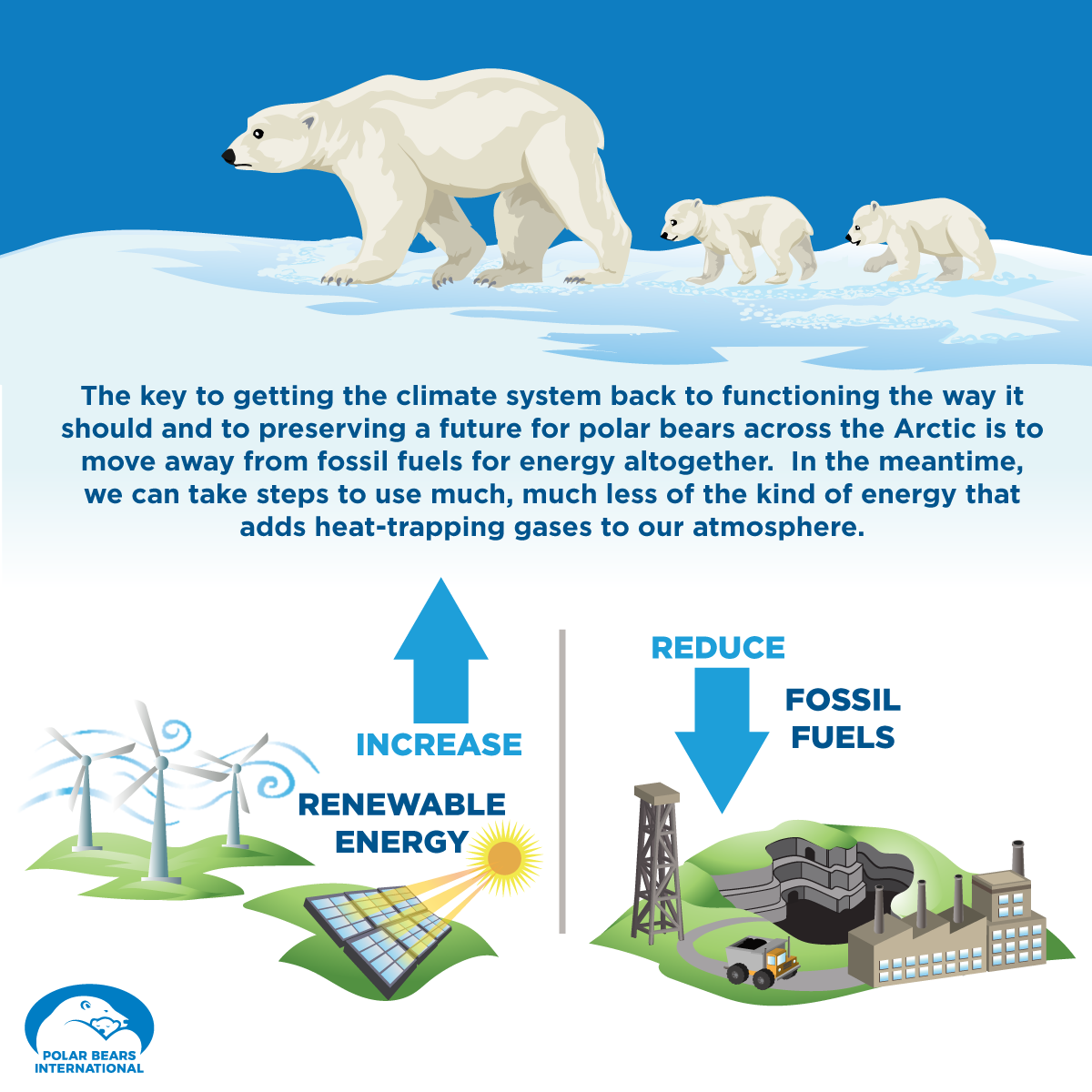 The key to getting the climate system back to functioning the way it should and to preserving a future for polar bears across the Arctic is to move away from fossil fuels for energy altogether.  In the meantime, we can take steps to use much, much less of the kind of energy that adds heat-trapping gases to our atmosphere.

INCREASE

RENEWABLE ENERGY

REDUCE

FOSSIL FUELS

POLAR BEARS INTERNATIONAL